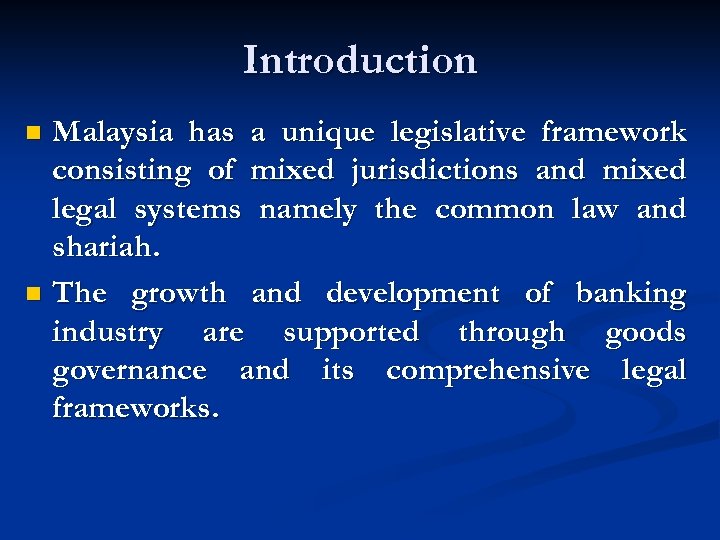 Introduction

- Malaysia has a unique legislative framework consisting of mixed jurisdictions and mixed legal systems namely the common law and shariah.
- The growth and development of banking industry are supported through goods governance and its comprehensive legal frameworks.